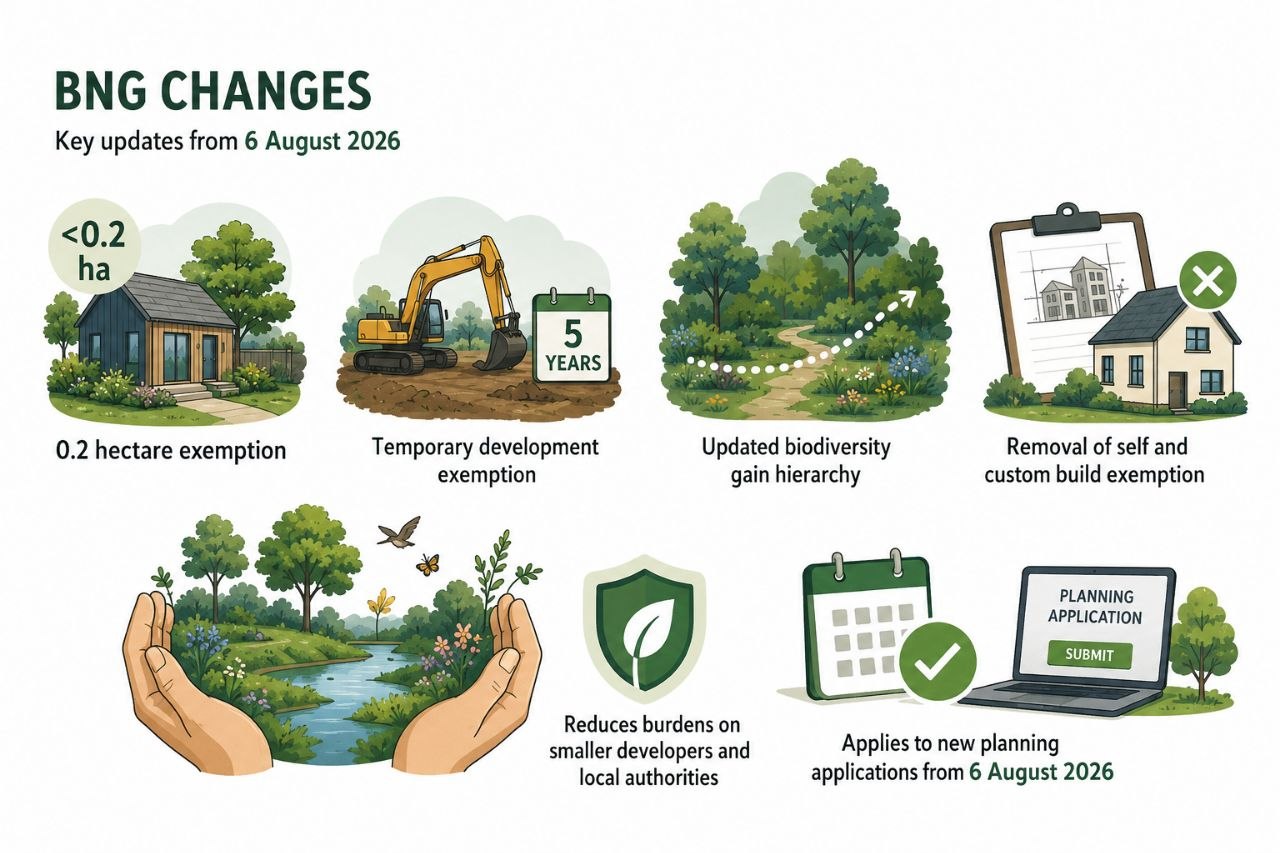 BNG CHANGES

Key updates from 6 August 2026

<0.2 ha

0.2 hectare exemption

5 YEARS

Temporary development exemption

Updated biodiversity gain hierarchy

Removal of self and custom build exemption

Reduces burdens on smaller developers and local authorities

PLANNING APPLICATION

SUBMIT

Applies to new planning applications from 6 August 2026